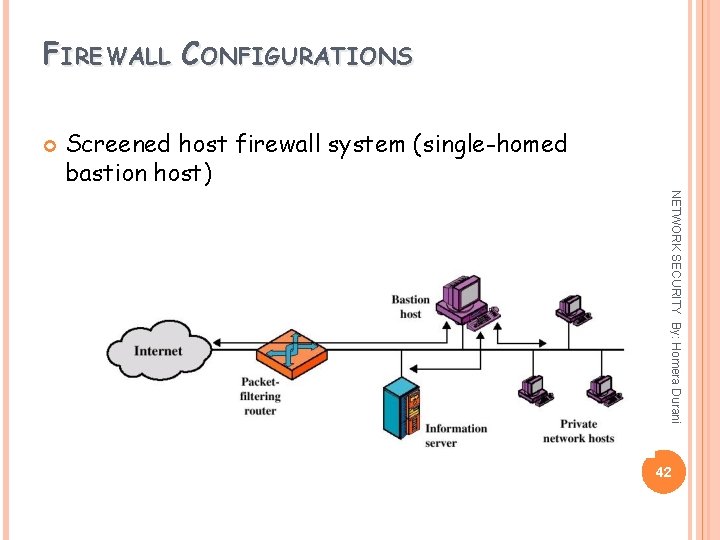 FIREWALL CONFIGURATIONS

Screened host firewall system (single-homed bastion host)

Internet

Packet-filtering router

Bastion host

Information server

Private network hosts

NETWORK SECURITY By: Homera Durani

42